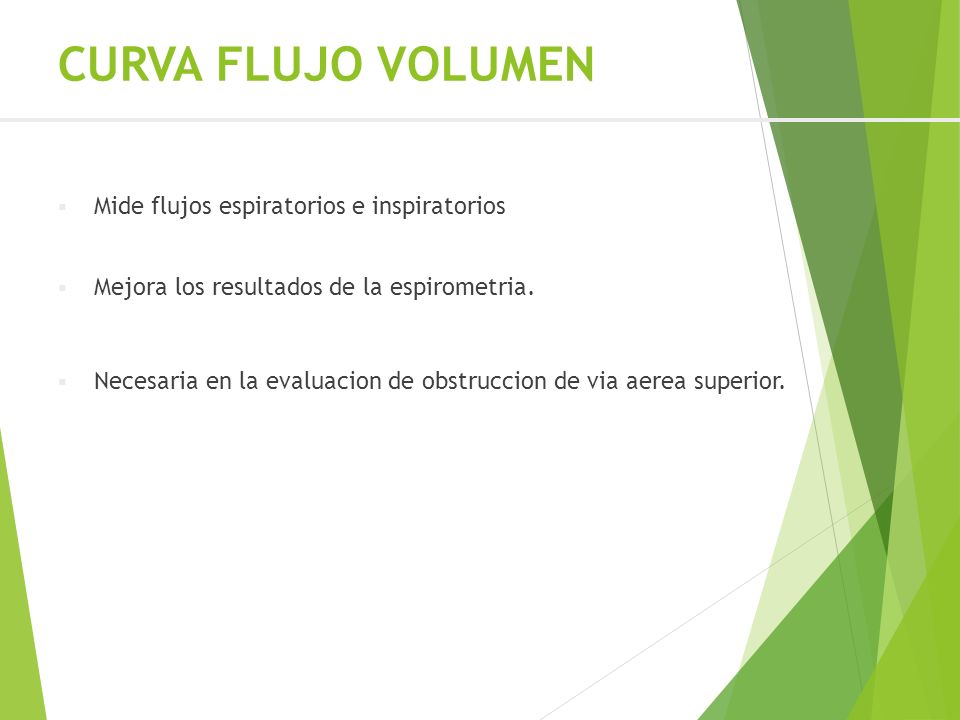 CURVA FLUJO VOLUMEN

Mide flujos espiratorios e inspiratorios

Mejora los resultados de la espirometria.

Necesaria en la evaluacion de obstruccion de via aerea superior.